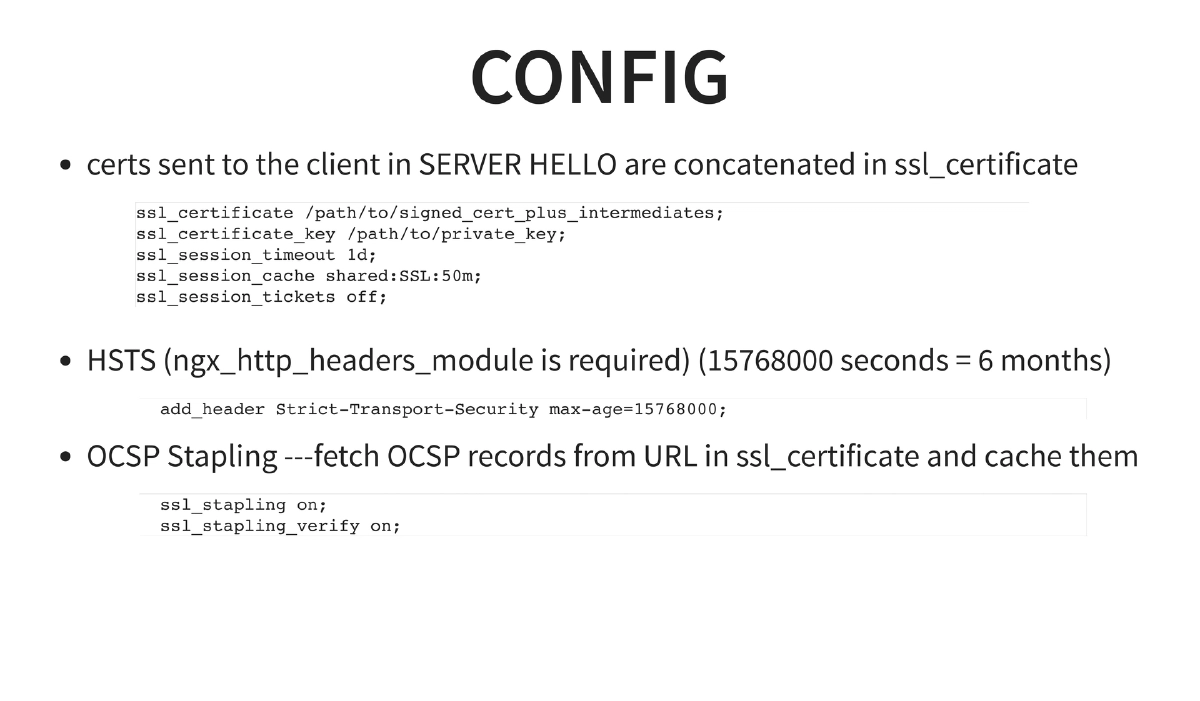 CONFIG

• certs sent to the client in SERVER HELLO are concatenated in ssl_certificate

ssl_certificate /path/to/signed_cert_plus_intermediates;
ssl_certificate_key /path/to/private_key;
ssl_session_timeout 1d;
ssl_session_cache shared:SSL:50m;
ssl_session_tickets off;

• HSTS (ngx_http_headers_module is required) (15768000 seconds = 6 months)

add_header Strict-Transport-Security max-age=15768000;

• OCSP Stapling ---fetch OCSP records from URL in ssl_certificate and cache them

ssl_stapling on;
ssl_stapling_verify on;